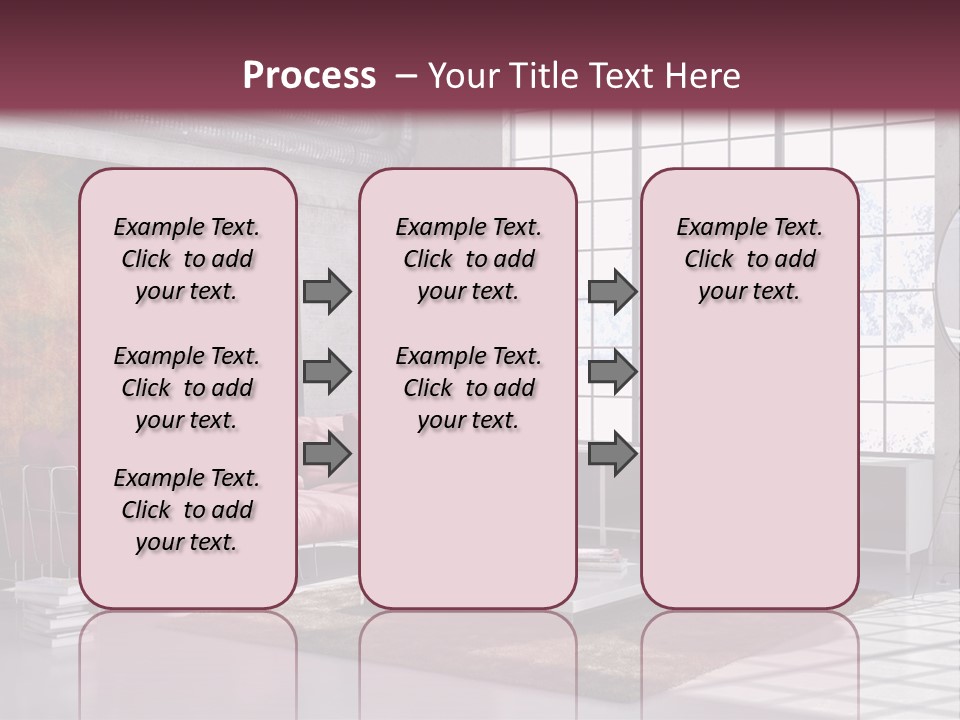 Process – Your Title Text Here

Example Text. Click to add your text.

Example Text. Click to add your text.

Example Text. Click to add your text.

Example Text. Click to add your text.

Example Text. Click to add your text.

Example Text. Click to add your text.